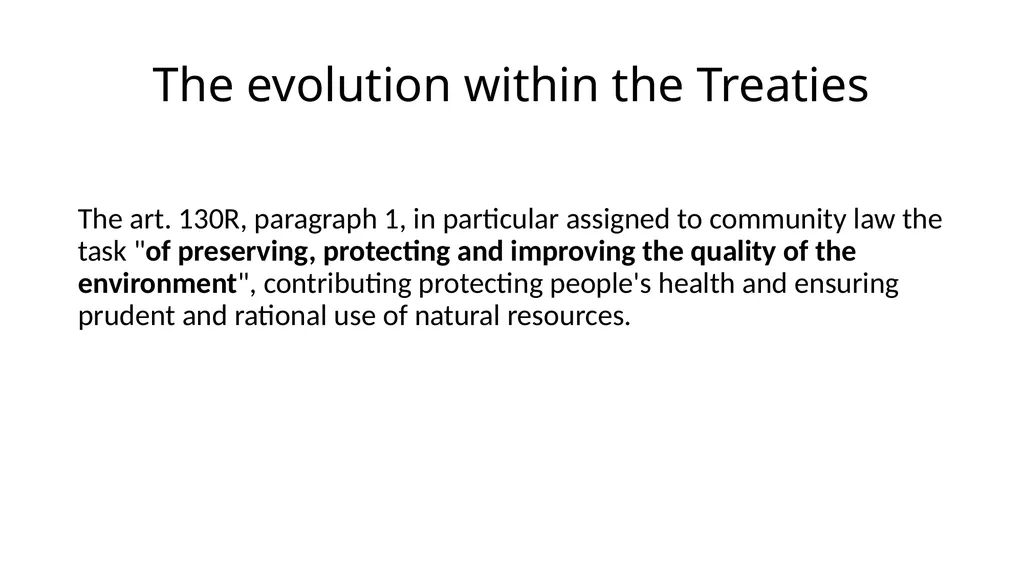 The evolution within the Treaties

The art. 130R, paragraph 1, in particular assigned to community law the task "of preserving, protecting and improving the quality of the environment", contributing protecting people's health and ensuring prudent and rational use of natural resources.